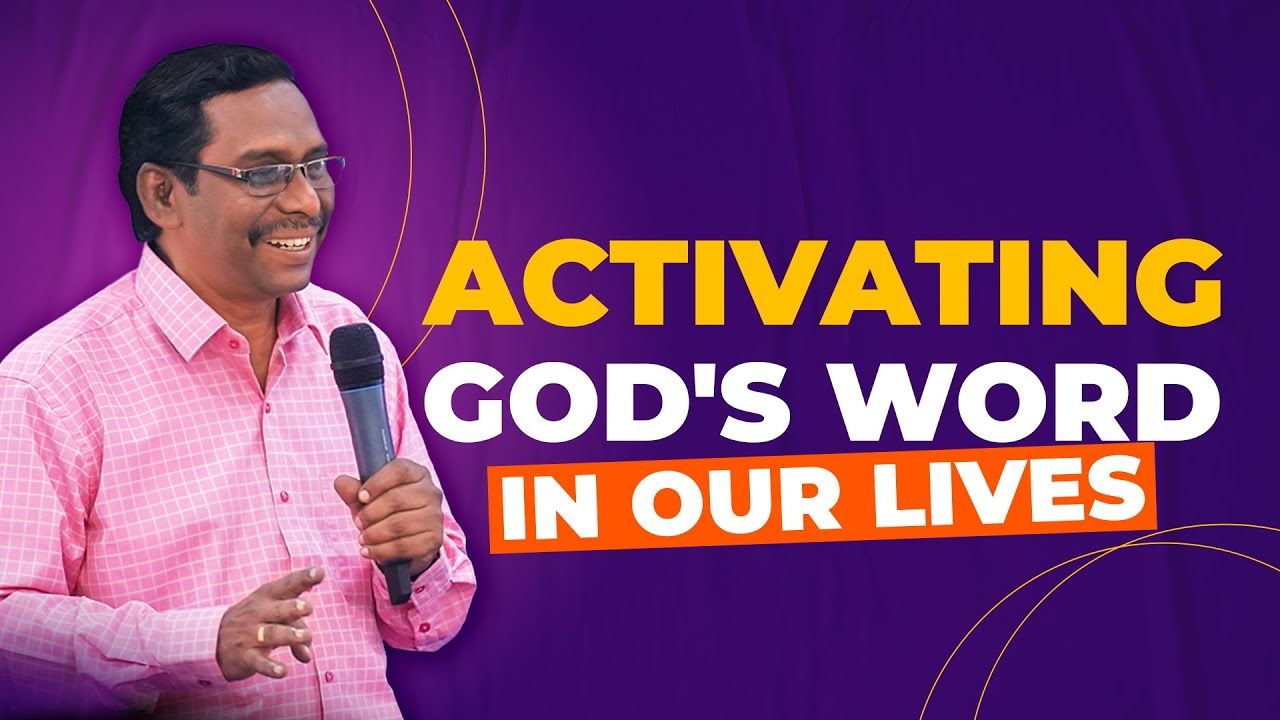 ACTIVATING
GOD'S WORD
IN OUR LIVES